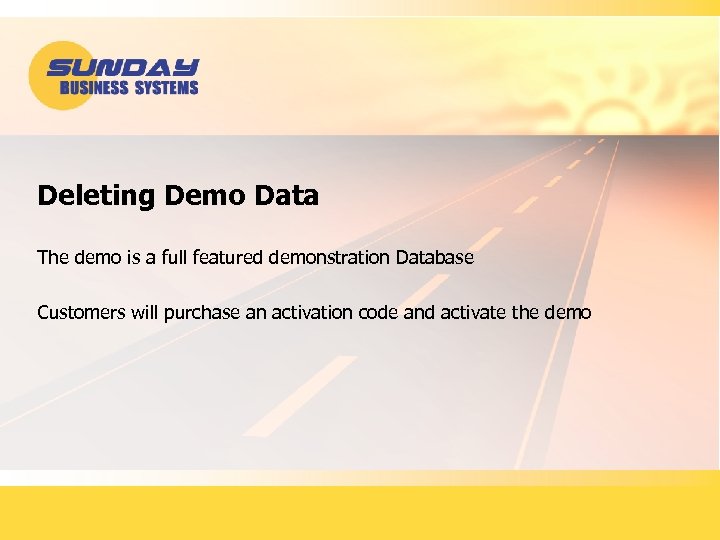 SUNDAY
BUSINESS SYSTEMS

Deleting Demo Data

The demo is a full featured demonstration Database

Customers will purchase an activation code and activate the demo